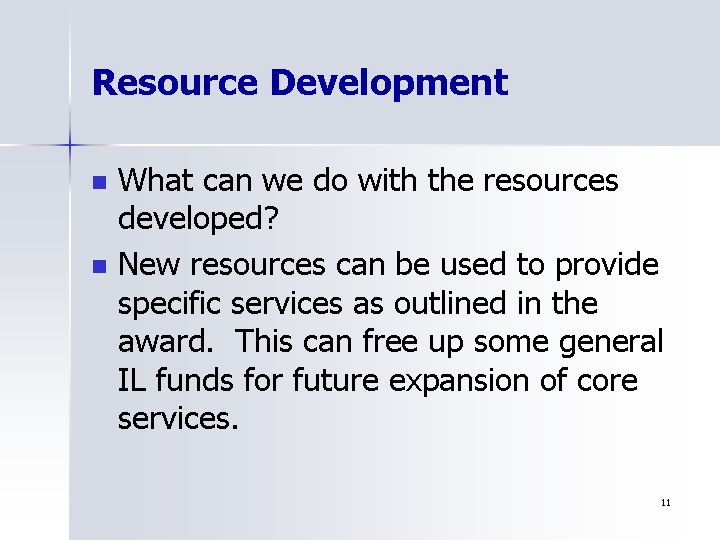 Resource Development

- What can we do with the resources developed?
- New resources can be used to provide specific services as outlined in the award.  This can free up some general IL funds for future expansion of core services.

11